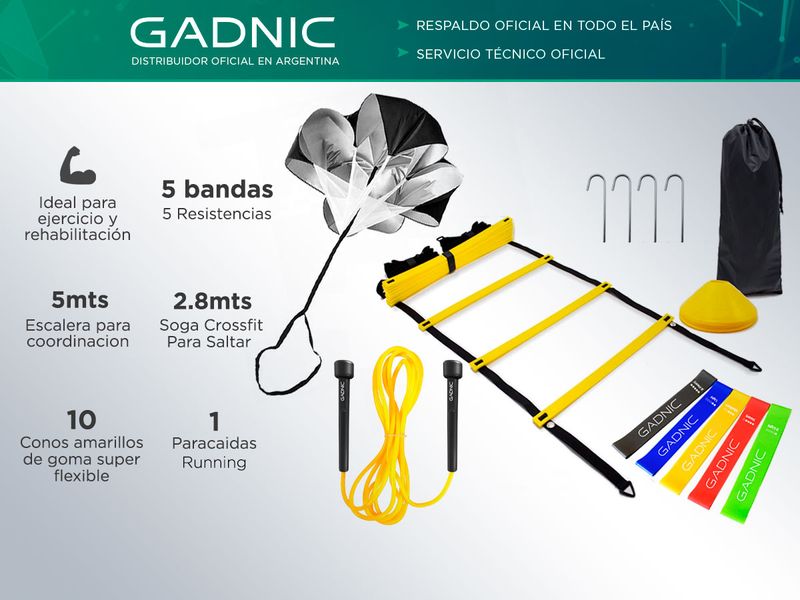 GADNIC
DISTRIBUIDOR OFICIAL EN ARGENTINA

RESPALDO OFICIAL EN TODO EL PAÍS
SERVICIO TÉCNICO OFICIAL

Ideal para ejercicio y rehabilitación

5 bandas
5 Resistencias

5mts
Escalera para coordinacion

2.8mts
Soga Crossfit Para Saltar

10
Conos amarillos de goma super flexible

1
Paracaidas Running

GADNIC
GADNIC
GADNIC
GADNIC
GADNIC
GADNIC
GADNIC